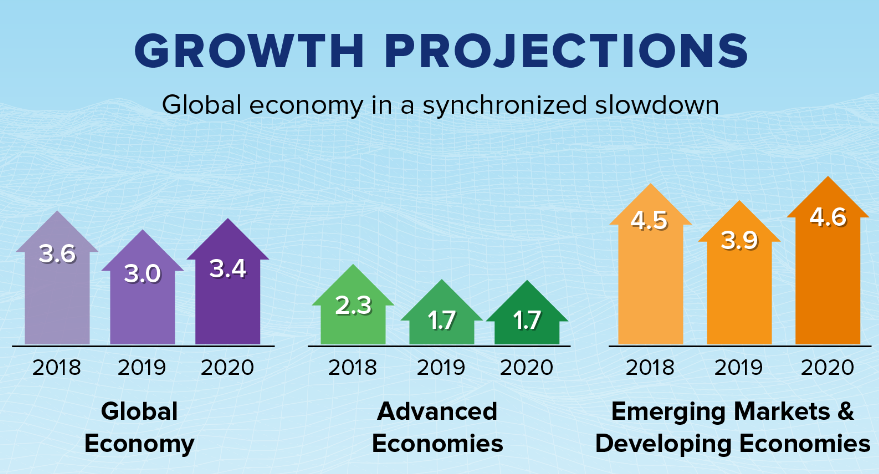 GROWTH PROJECTIONS

Global economy in a synchronized slowdown

3.6
3.0
3.4

2018 2019 2020

Global Economy

2.3
1.7
1.7

2018 2019 2020

Advanced Economies

4.5
3.9
4.6

2018 2019 2020

Emerging Markets & Developing Economies